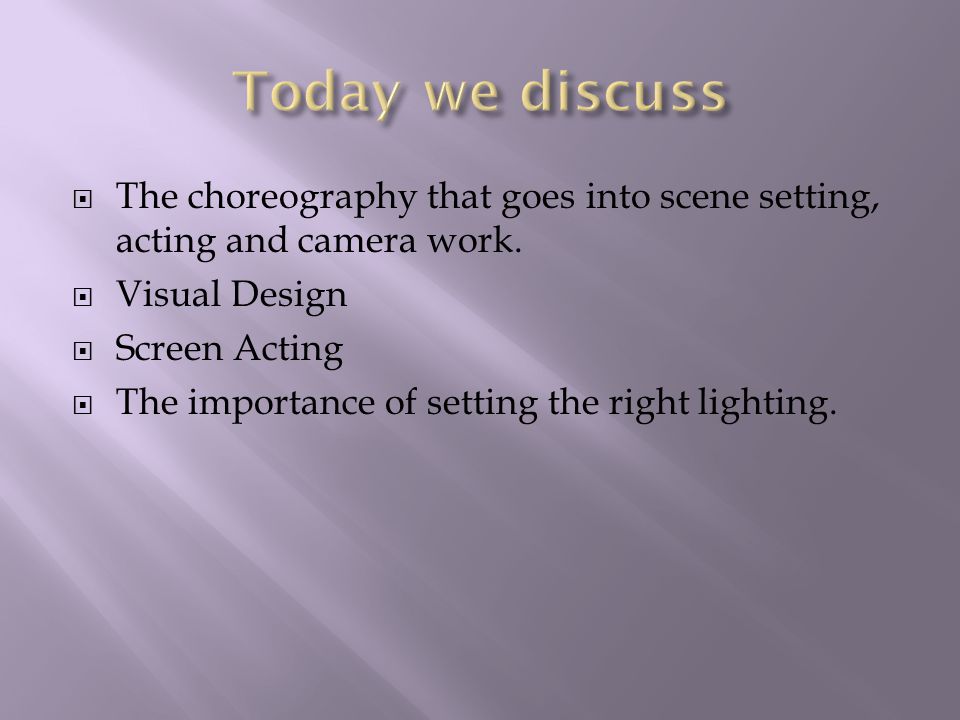 Today we discuss

- The choreography that goes into scene setting, acting and camera work.
- Visual Design
- Screen Acting
- The importance of setting the right lighting.